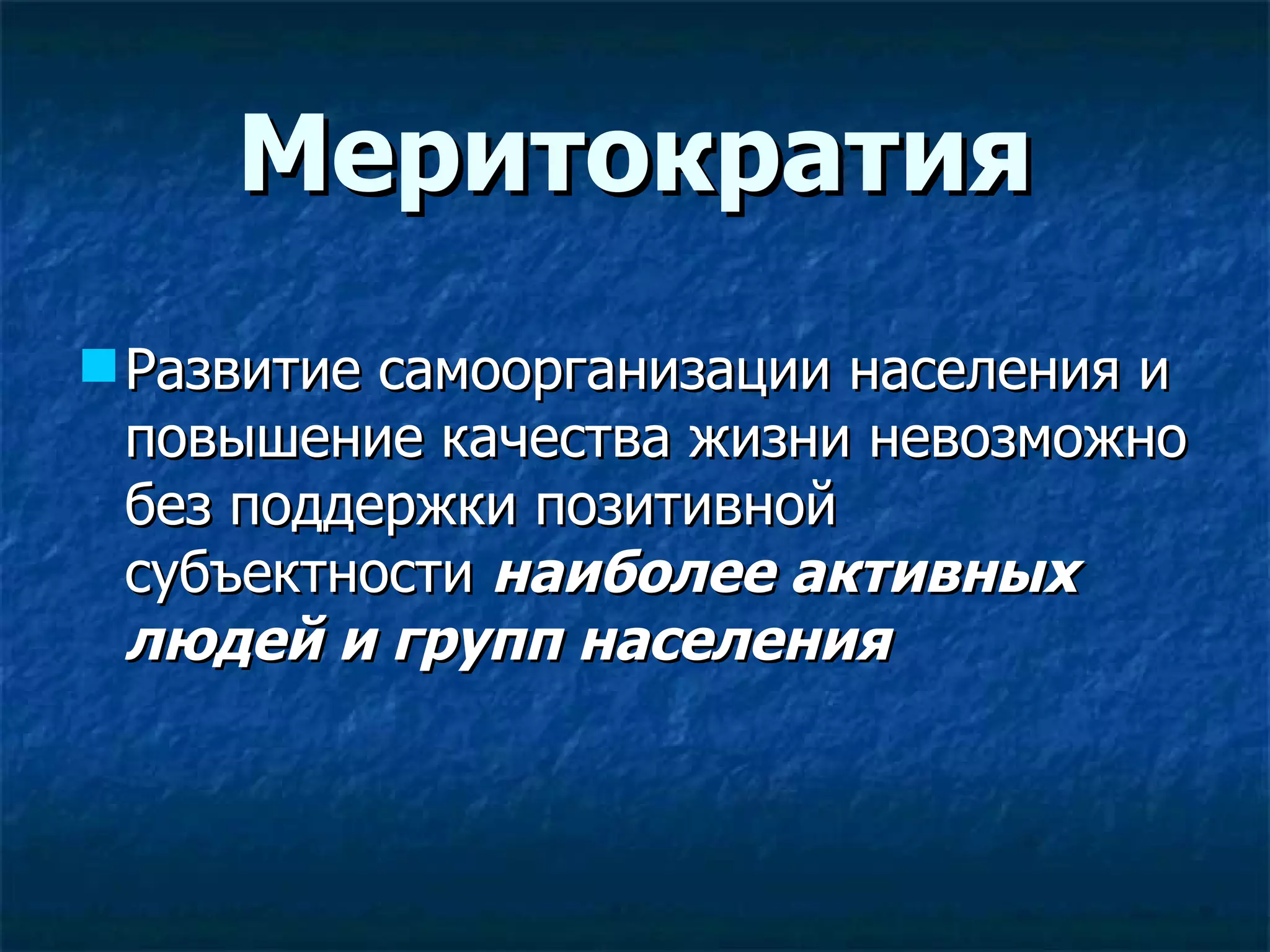 Меритократия

Развитие самоорганизации населения и повышение качества жизни невозможно без поддержки позитивной субъектности наиболее активных людей и групп населения